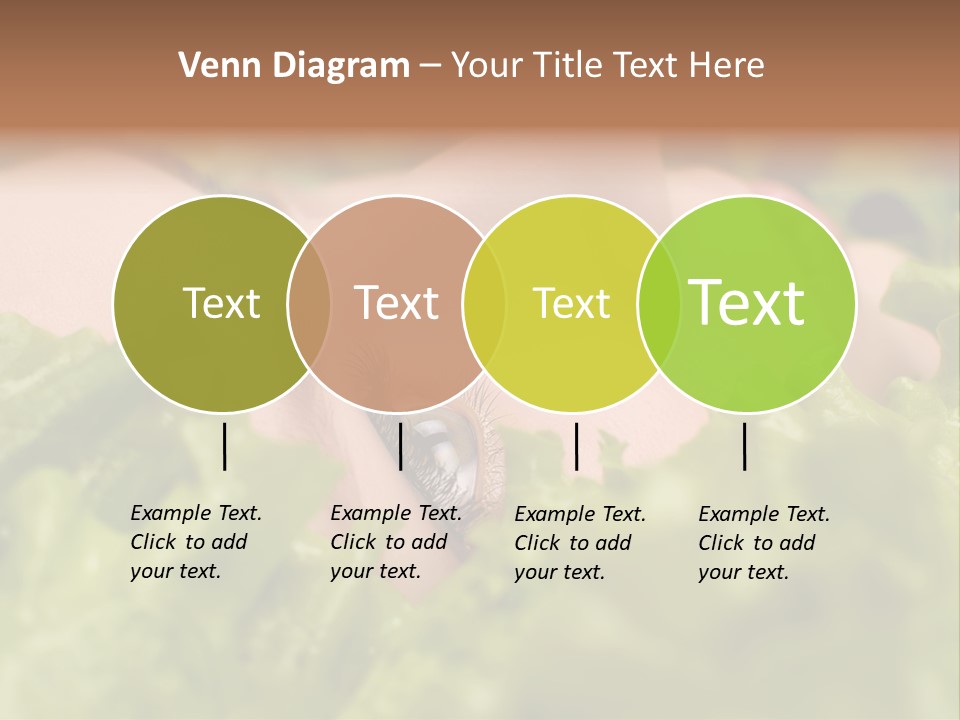 Venn Diagram – Your Title Text Here

Text

Text

Text

Text

Example Text. Click to add your text.

Example Text. Click to add your text.

Example Text. Click to add your text.

Example Text. Click to add your text.